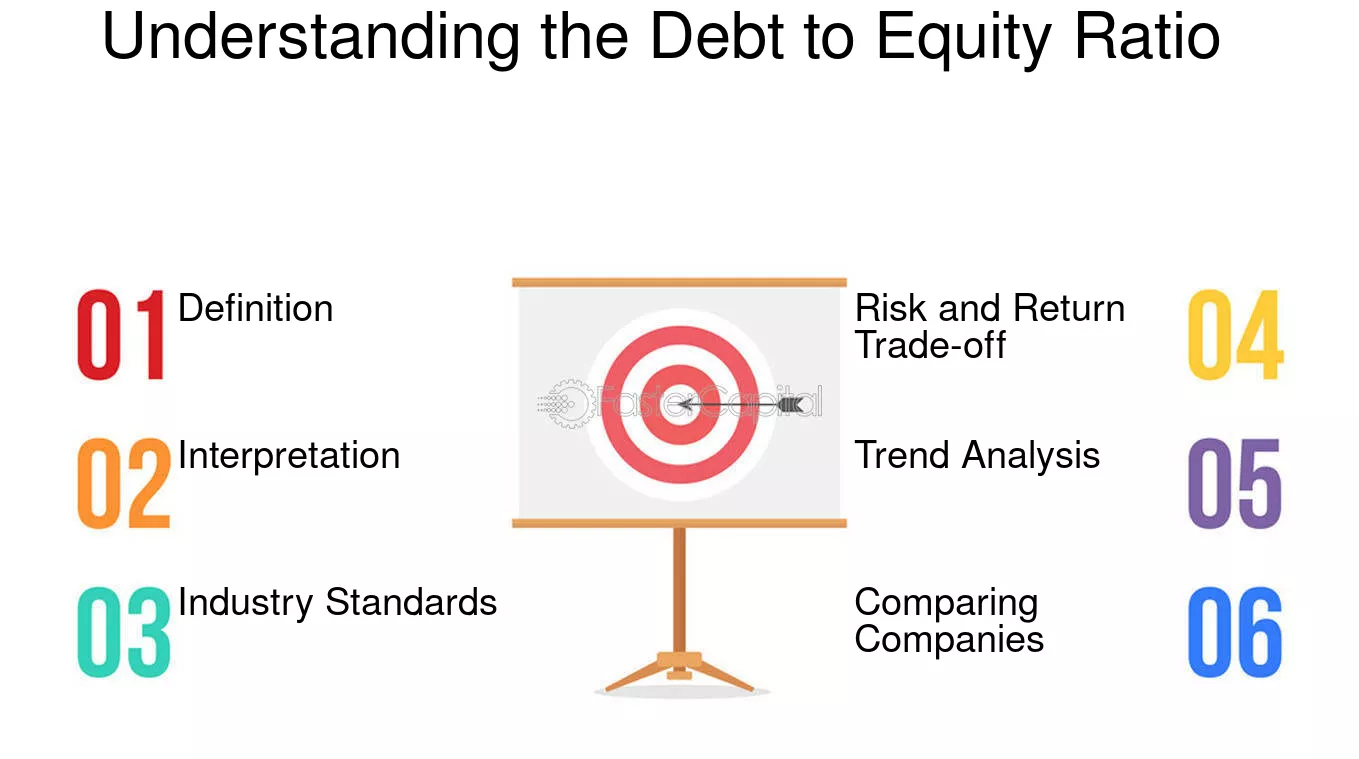 Understanding the Debt to Equity Ratio

01 Definition

02 Interpretation

03 Industry Standards

Risk and Return Trade-off 04

Trend Analysis 05

Comparing Companies 06

FasterCapital